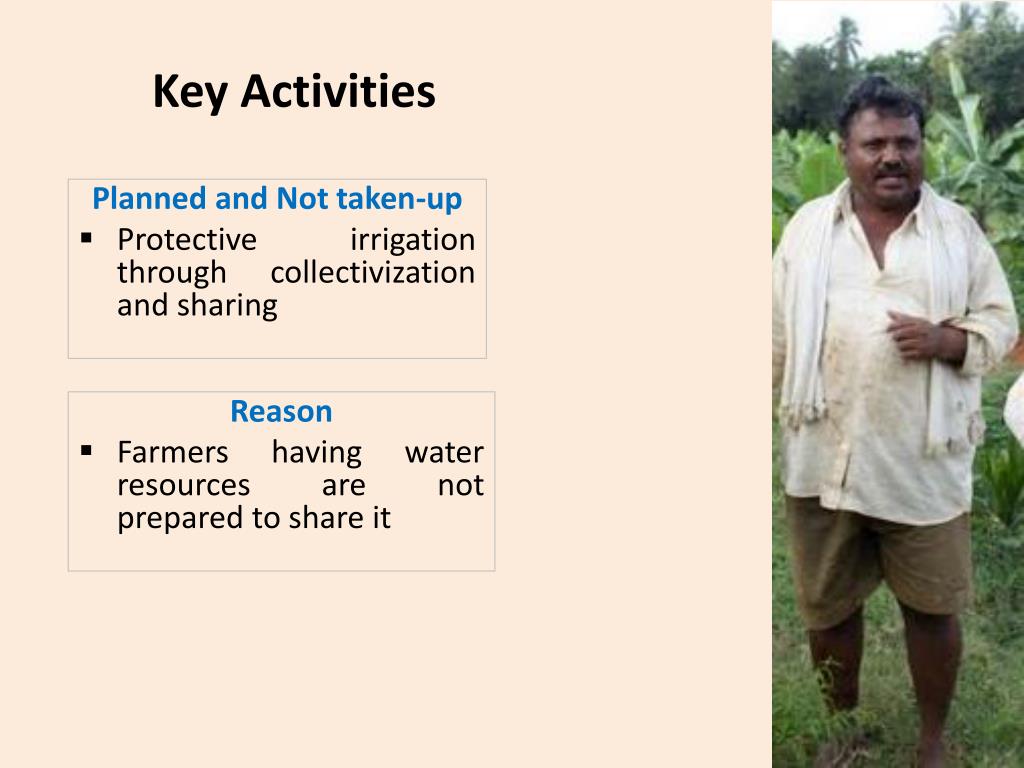 Key Activities

Planned and Not taken-up

▪ Protective irrigation through collectivization and sharing

Reason

▪ Farmers having water resources are not prepared to share it